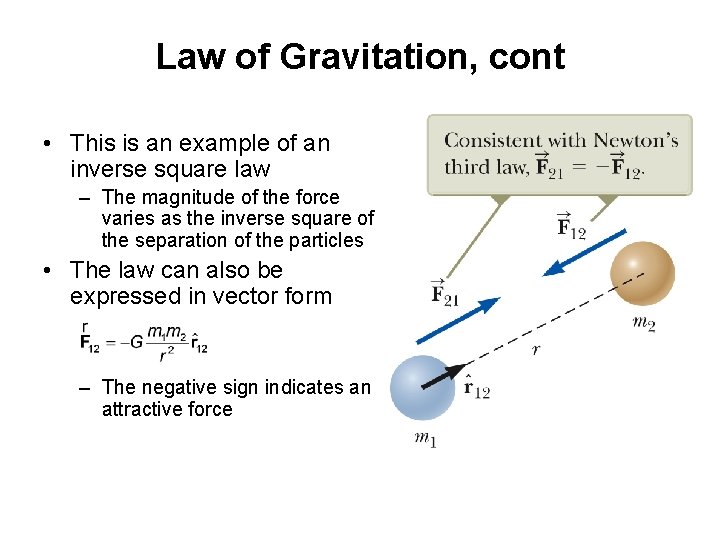 Law of Gravitation, cont

• This is an example of an inverse square law
– The magnitude of the force varies as the inverse square of the separation of the particles
• The law can also be expressed in vector form

$\overset{r}{\mathbf{F}}_{12} = -G\frac{m_1 m_2}{r^2}\hat{\mathbf{r}}_{12}$

– The negative sign indicates an attractive force

Consistent with Newton's third law, $\vec{\mathbf{F}}_{21} = -\vec{\mathbf{F}}_{12}$.

$\vec{\mathbf{F}}_{12}$

$\vec{\mathbf{F}}_{21}$

$m_2$

$r$

$\hat{\mathbf{r}}_{12}$

$m_1$